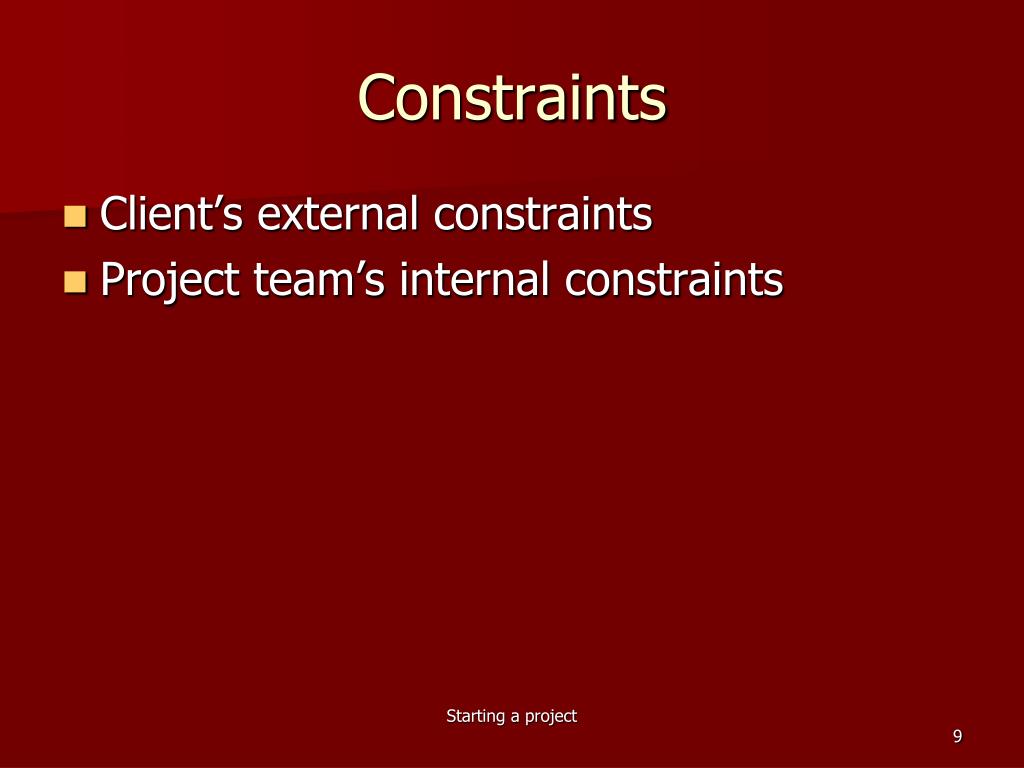 Constraints

- Client’s external constraints
- Project team’s internal constraints

Starting a project

9